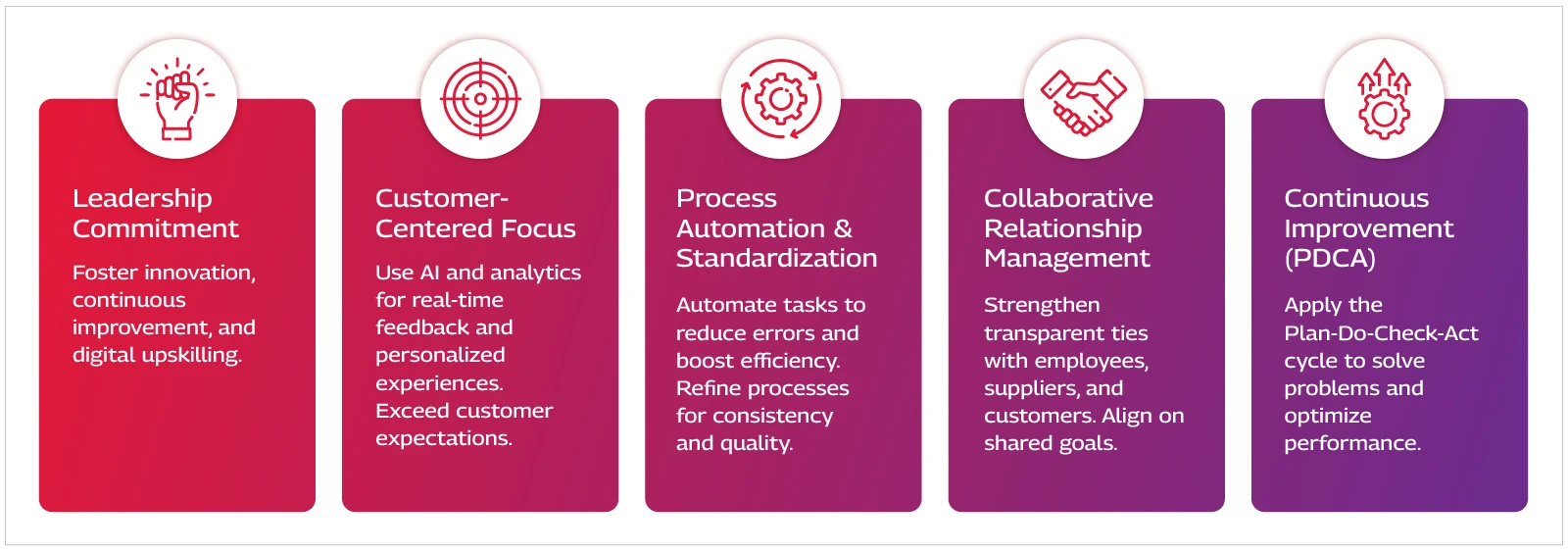 Leadership Commitment

Foster innovation, continuous improvement, and digital upskilling.

Customer-Centered Focus

Use AI and analytics for real-time feedback and personalized experiences. Exceed customer expectations.

Process Automation & Standardization

Automate tasks to reduce errors and boost efficiency. Refine processes for consistency and quality.

Collaborative Relationship Management

Strengthen transparent ties with employees, suppliers, and customers. Align on shared goals.

Continuous Improvement (PDCA)

Apply the Plan-Do-Check-Act cycle to solve problems and optimize performance.